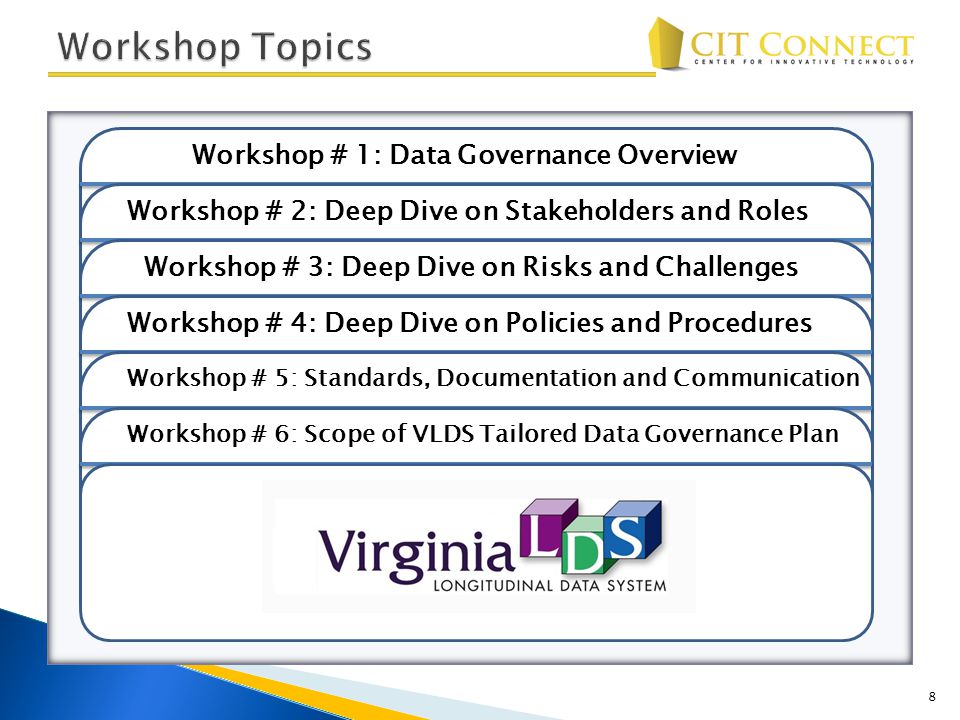 Workshop Topics

CIT CONNECT
CENTER FOR INNOVATIVE TECHNOLOGY

Workshop # 1: Data Governance Overview

Workshop # 2: Deep Dive on Stakeholders and Roles

Workshop # 3: Deep Dive on Risks and Challenges

Workshop # 4: Deep Dive on Policies and Procedures

Workshop # 5: Standards, Documentation and Communication

Workshop # 6: Scope of VLDS Tailored Data Governance Plan

Virginia LDS
LONGITUDINAL DATA SYSTEM

8